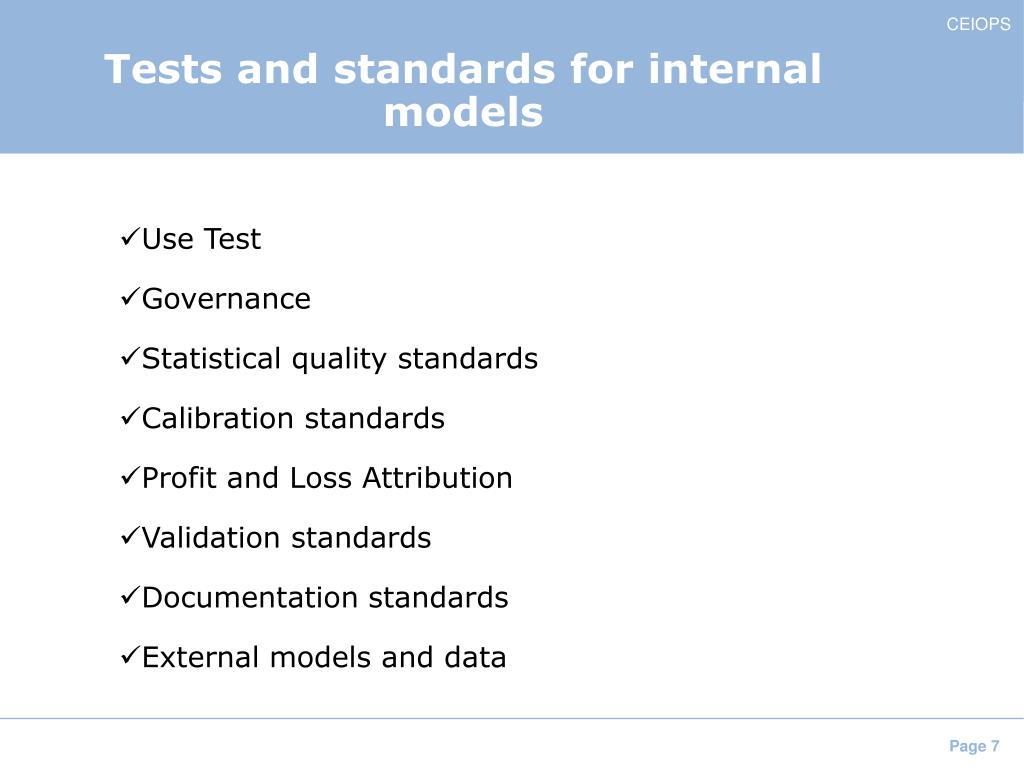 CEIOPS

Tests and standards for internal models

✓Use Test

✓Governance

✓Statistical quality standards

✓Calibration standards

✓Profit and Loss Attribution

✓Validation standards

✓Documentation standards

✓External models and data

Page 7